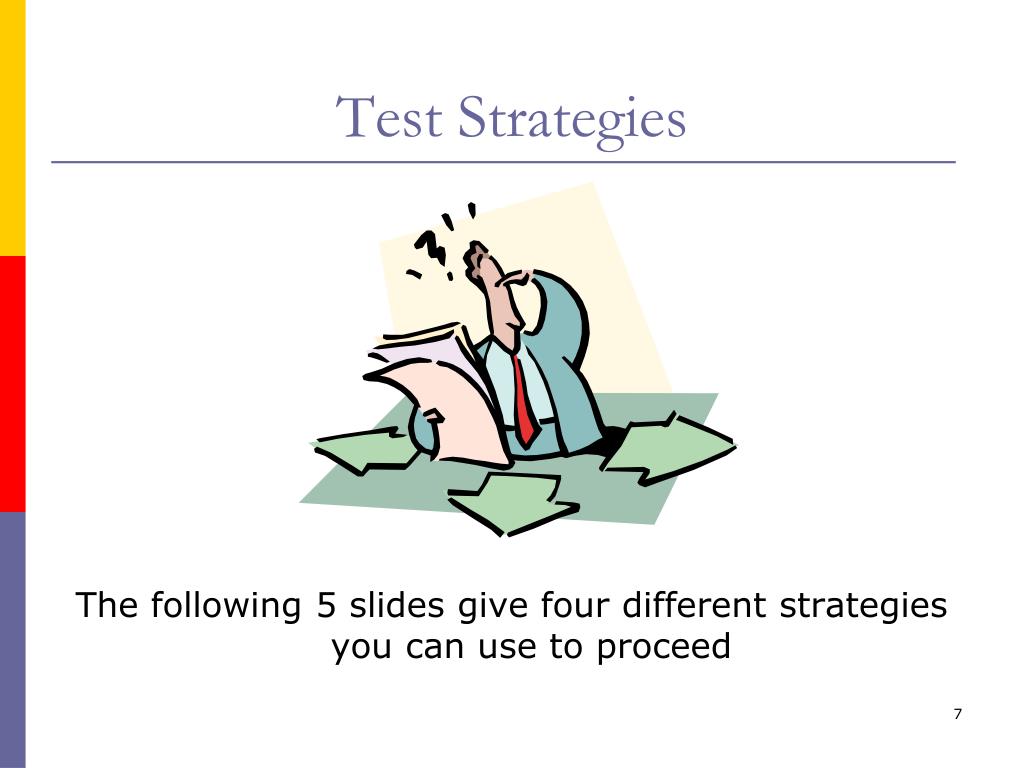 Test Strategies

The following 5 slides give four different strategies you can use to proceed

7